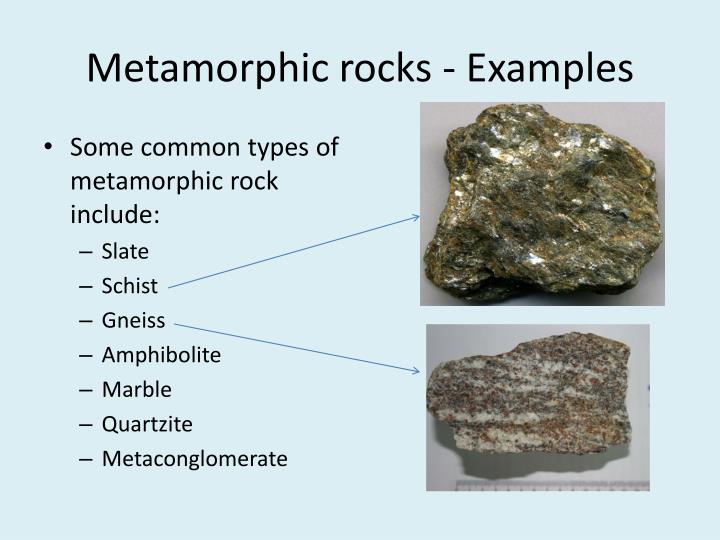 Metamorphic rocks - Examples

• Some common types of metamorphic rock include:
– Slate
– Schist
– Gneiss
– Amphibolite
– Marble
– Quartzite
– Metaconglomerate